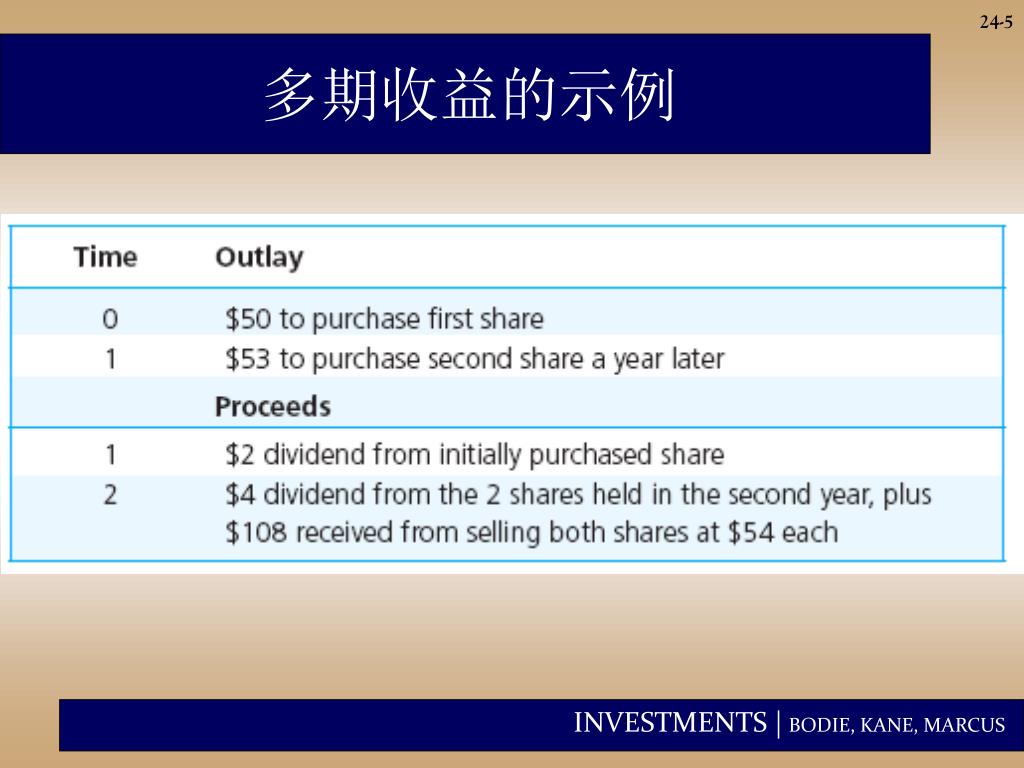 24-5

多期收益的示例

| Time | Outlay |
|---|---|
| 0 | \$50 to purchase first share |
| 1 | \$53 to purchase second share a year later |
| | **Proceeds** |
| 1 | \$2 dividend from initially purchased share |
| 2 | \$4 dividend from the 2 shares held in the second year, plus \$108 received from selling both shares at \$54 each |

INVESTMENTS | BODIE, KANE, MARCUS